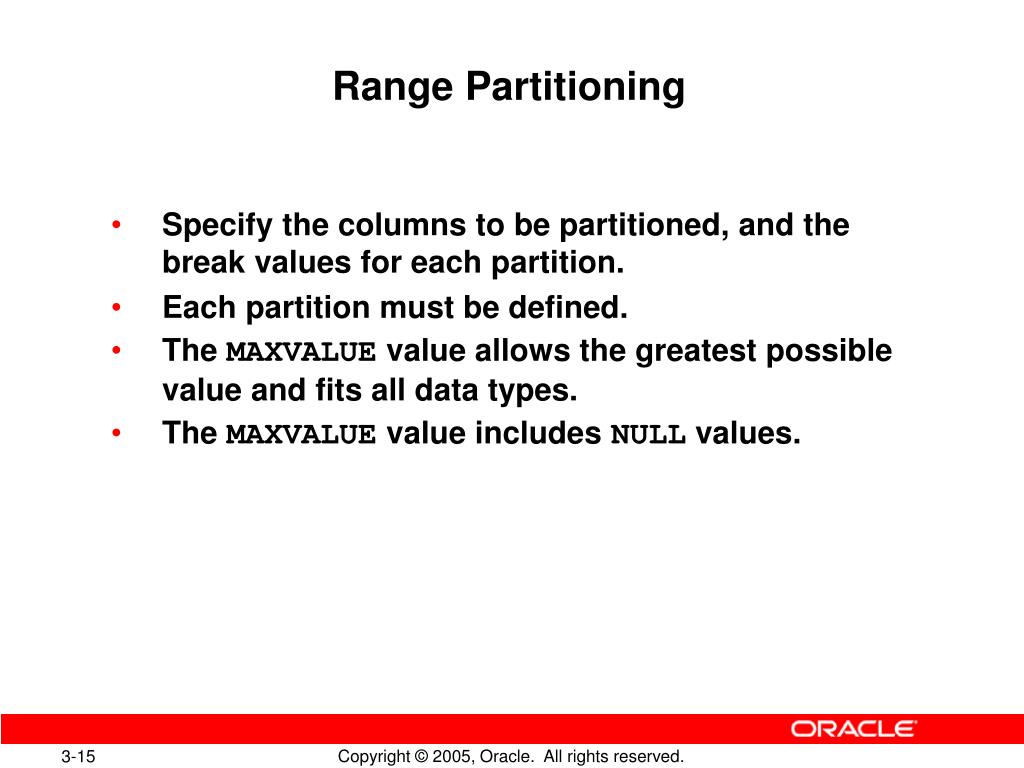 Range Partitioning

• Specify the columns to be partitioned, and the break values for each partition.
• Each partition must be defined.
• The MAXVALUE value allows the greatest possible value and fits all data types.
• The MAXVALUE value includes NULL values.

ORACLE

3-15

Copyright © 2005, Oracle. All rights reserved.